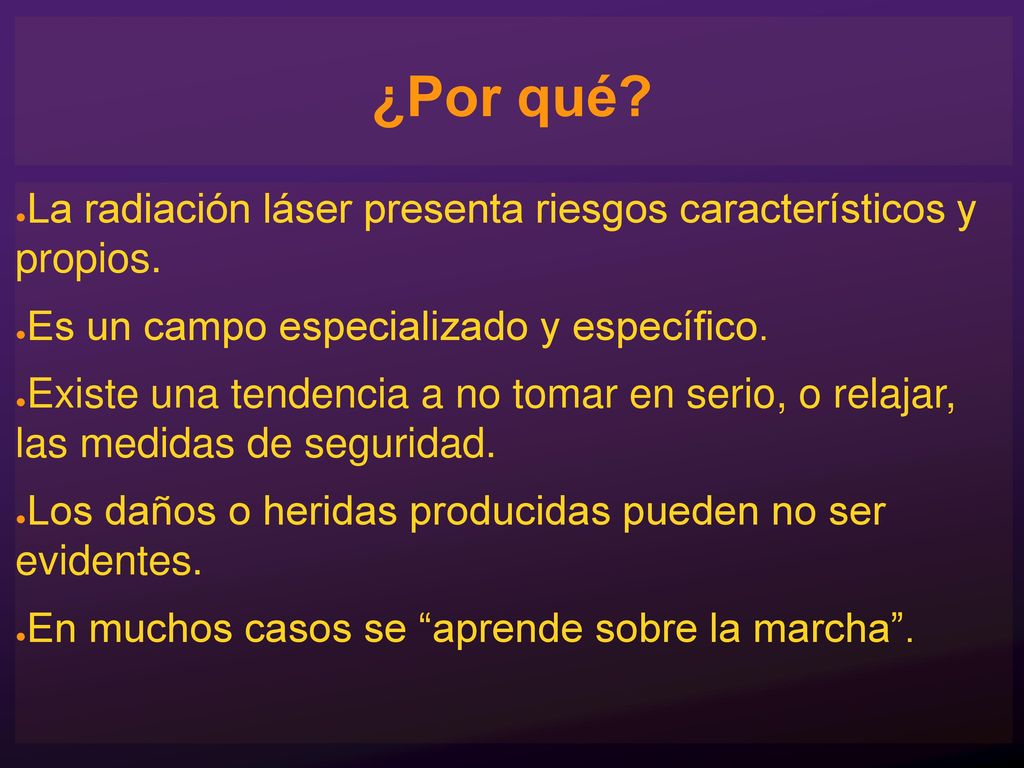 ¿Por qué?

●La radiación láser presenta riesgos característicos y propios.

●Es un campo especializado y específico.

●Existe una tendencia a no tomar en serio, o relajar, las medidas de seguridad.

●Los daños o heridas producidas pueden no ser evidentes.

●En muchos casos se “aprende sobre la marcha”.